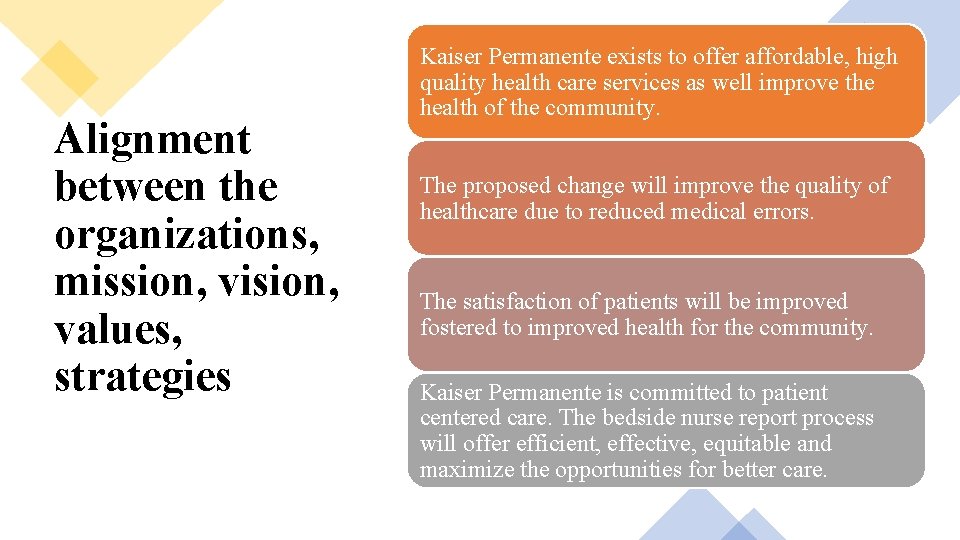 Alignment between the organizations, mission, vision, values, strategies

Kaiser Permanente exists to offer affordable, high quality health care services as well improve the health of the community.

The proposed change will improve the quality of healthcare due to reduced medical errors.

The satisfaction of patients will be improved fostered to improved health for the community.

Kaiser Permanente is committed to patient centered care. The bedside nurse report process will offer efficient, effective, equitable and maximize the opportunities for better care.